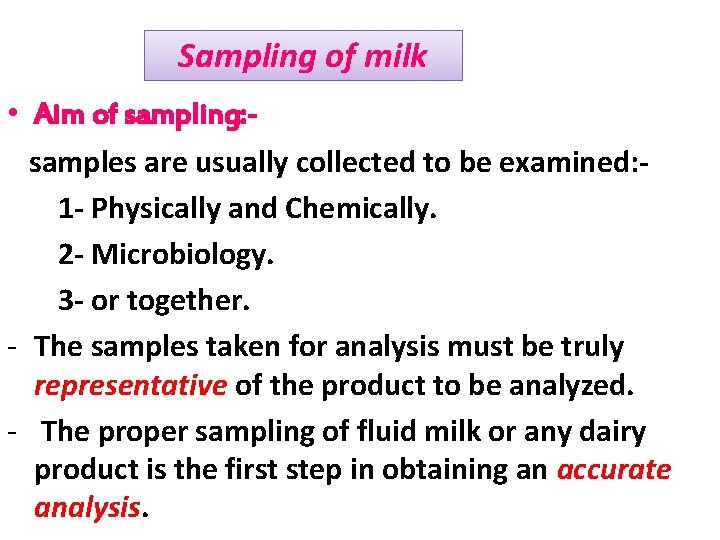 Sampling of milk

• Aim of sampling:-

samples are usually collected to be examined:-

1- Physically and Chemically.

2- Microbiology.

3- or together.

- The samples taken for analysis must be truly representative of the product to be analyzed.

- The proper sampling of fluid milk or any dairy product is the first step in obtaining an accurate analysis.